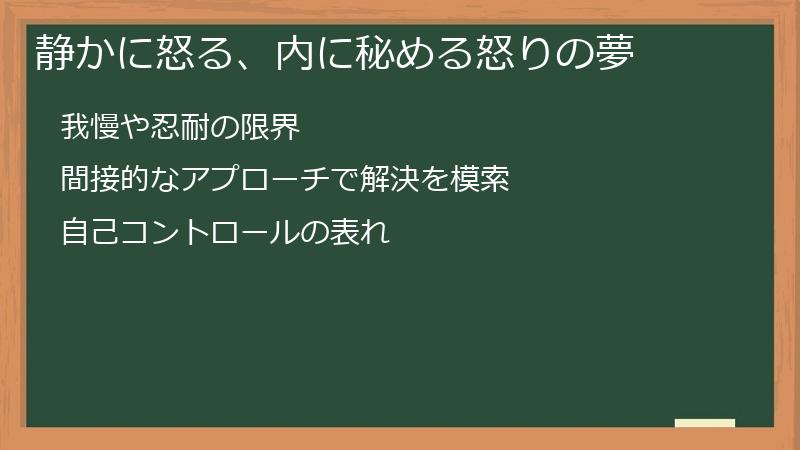 静かに怒る、内に秘める怒りの夢

我慢や忍耐の限界

間接的なアプローチで解決を模索

自己コントロールの表れ